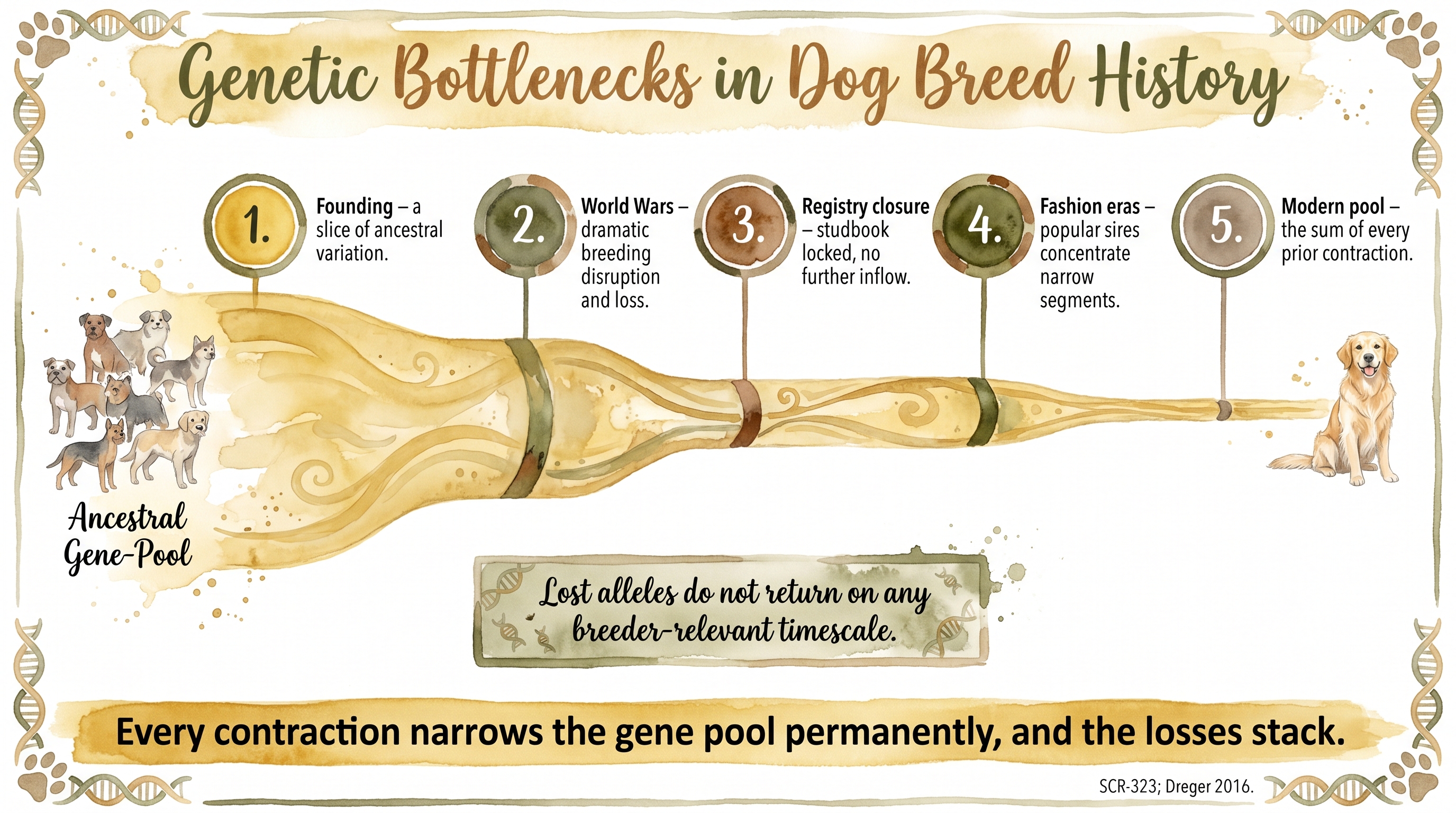 Genetic Bottlenecks in Dog Breed History

1. Founding – a slice of ancestral variation.

2. World Wars – dramatic breeding disruption and loss.

3. Registry closure – studbook locked, no further inflow.

4. Fashion eras – popular sires concentrate narrow segments.

5. Modern pool – the sum of every prior contraction.

Ancestral Gene-Pool

Lost alleles do not return on any breeder-relevant timescale.

Every contraction narrows the gene pool permanently, and the losses stack.

SCR-323; Dreger 2016.